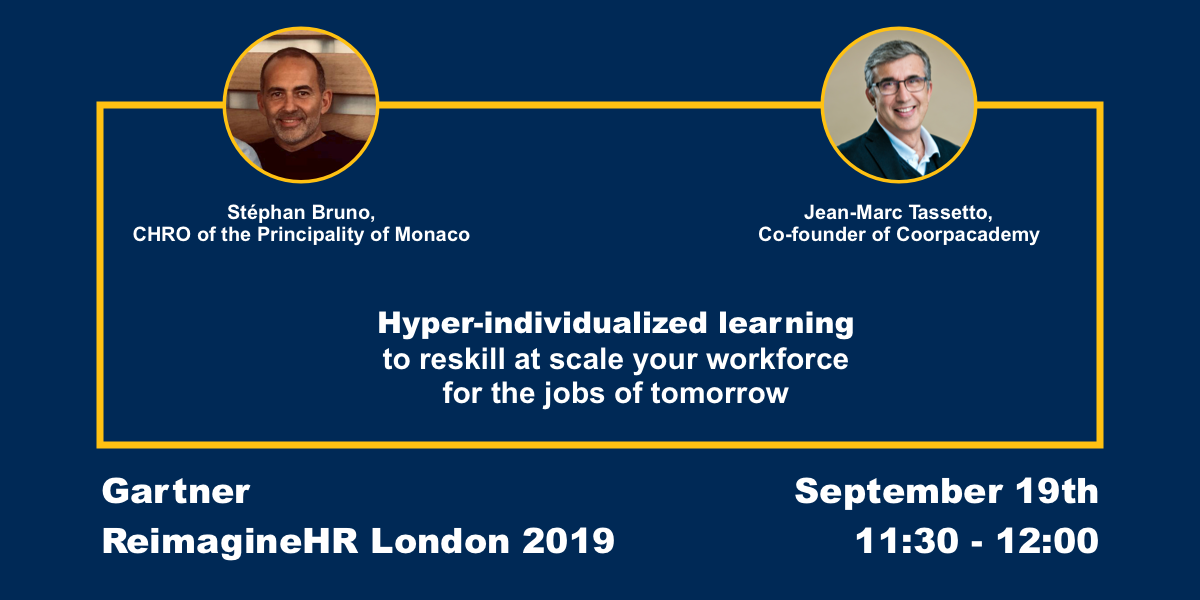 Stéphan Bruno,
CHRO of the Principality of Monaco

Jean-Marc Tassetto,
Co-founder of Coorpacademy

Hyper-individualized learning
to reskill at scale your workforce
for the jobs of tomorrow

Gartner
ReimagineHR London 2019

September 19th
11:30 - 12:00